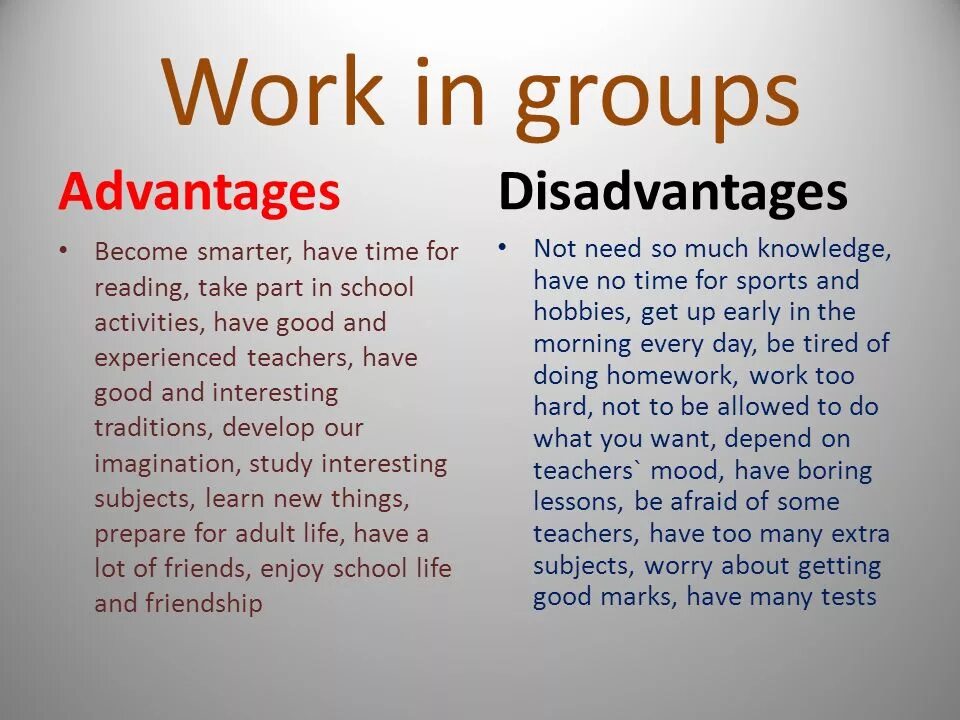 Work in groups

Advantages

• Become smarter, have time for reading, take part in school activities, have good and experienced teachers, have good and interesting traditions, develop our imagination, study interesting subjects, learn new things, prepare for adult life, have a lot of friends, enjoy school life and friendship

Disadvantages

• Not need so much knowledge, have no time for sports and hobbies, get up early in the morning every day, be tired of doing homework, work too hard, not to be allowed to do what you want, depend on teachers` mood, have boring lessons, be afraid of some teachers, have too many extra subjects, worry about getting good marks, have many tests